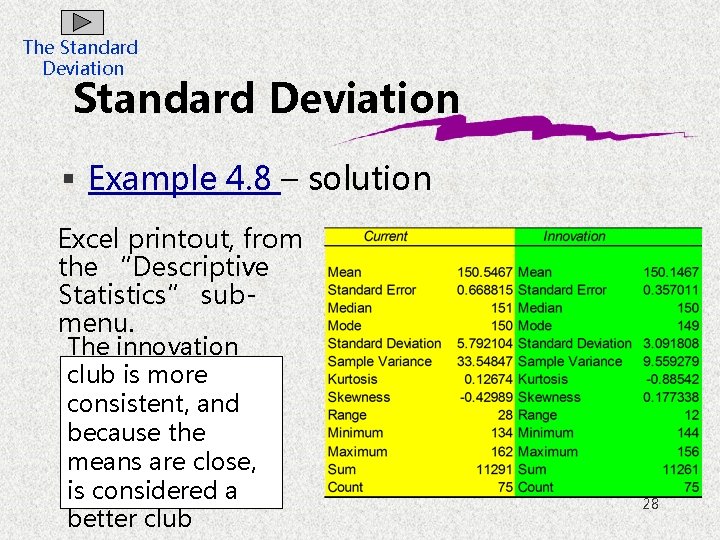 The Standard Deviation

Standard Deviation

▪ Example 4.8 – solution

Excel printout, from the "Descriptive Statistics" sub-menu.

The innovation club is more consistent, and because the means are close, is considered a better club

| Current | | Innovation | |
|---|---|---|---|
| Mean | 150.5467 | Mean | 150.1467 |
| Standard Error | 0.668815 | Standard Error | 0.357011 |
| Median | 151 | Median | 150 |
| Mode | 150 | Mode | 149 |
| Standard Deviation | 5.792104 | Standard Deviation | 3.091808 |
| Sample Variance | 33.54847 | Sample Variance | 9.559279 |
| Kurtosis | 0.12674 | Kurtosis | -0.88542 |
| Skewness | -0.42989 | Skewness | 0.177338 |
| Range | 28 | Range | 12 |
| Minimum | 134 | Minimum | 144 |
| Maximum | 162 | Maximum | 156 |
| Sum | 11291 | Sum | 11261 |
| Count | 75 | Count | 75 |

28